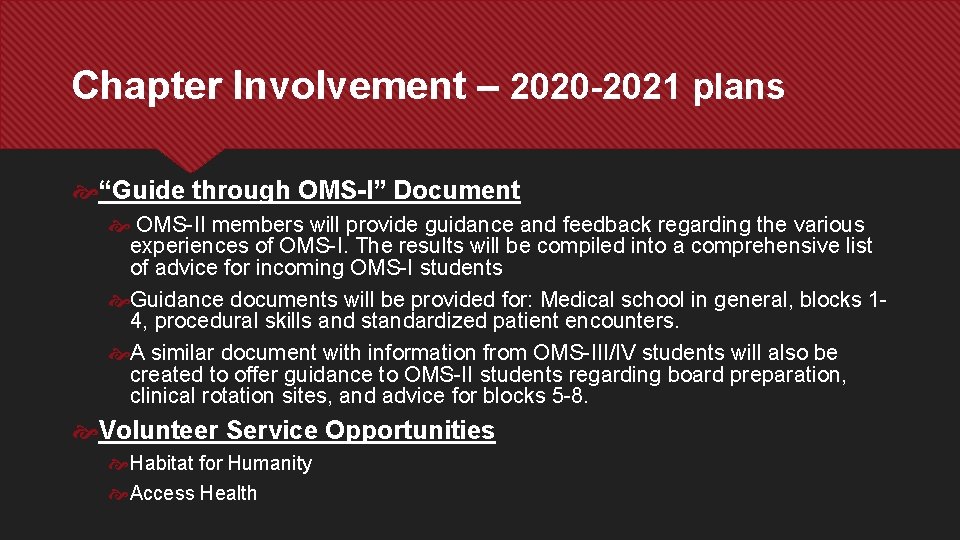 Chapter Involvement – 2020-2021 plans

“Guide through OMS-I” Document

OMS-II members will provide guidance and feedback regarding the various experiences of OMS-I. The results will be compiled into a comprehensive list of advice for incoming OMS-I students

Guidance documents will be provided for: Medical school in general, blocks 1-4, procedural skills and standardized patient encounters.

A similar document with information from OMS-III/IV students will also be created to offer guidance to OMS-II students regarding board preparation, clinical rotation sites, and advice for blocks 5-8.

Volunteer Service Opportunities

Habitat for Humanity

Access Health